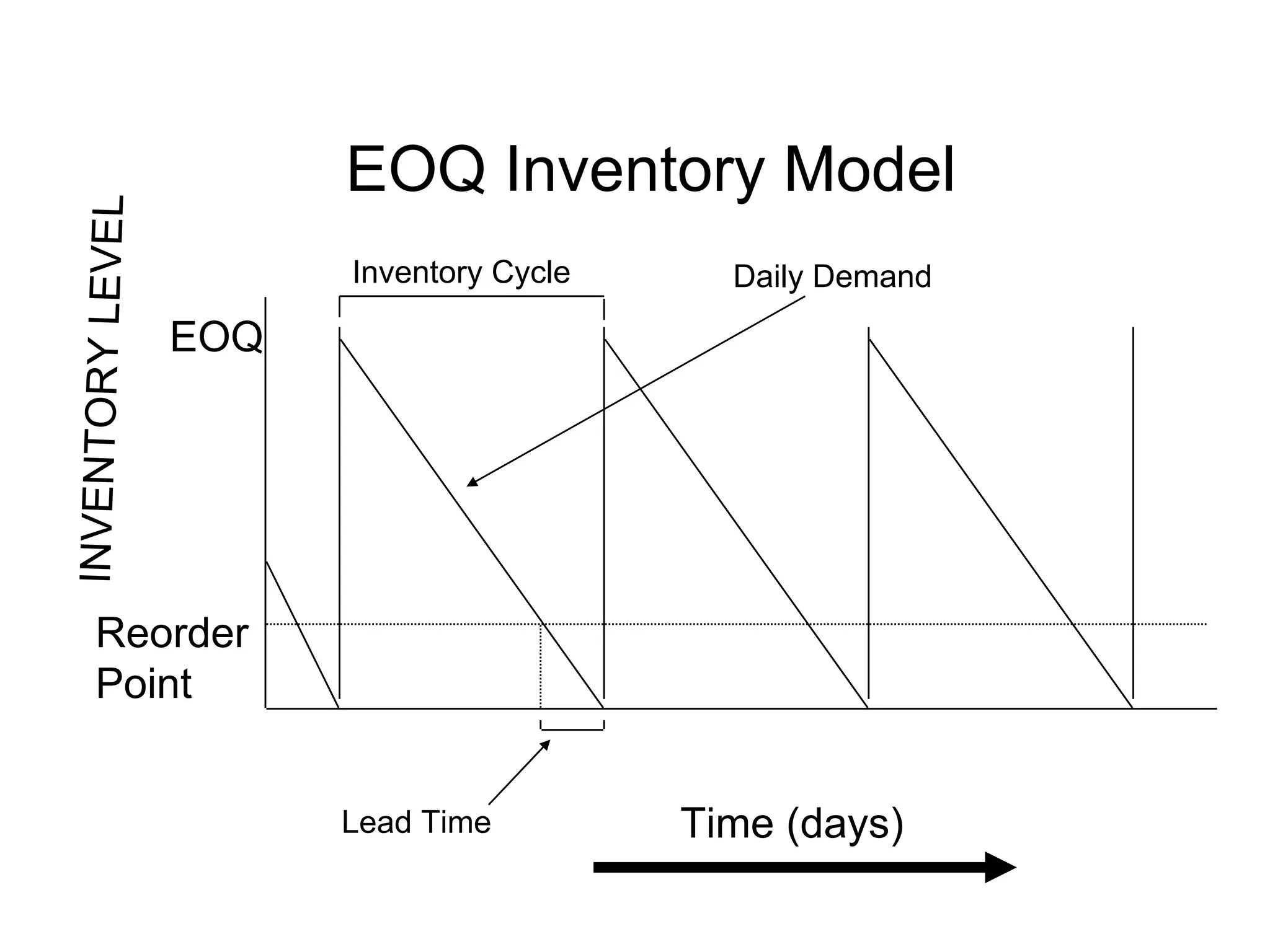 EOQ Inventory Model

INVENTORY LEVEL

Inventory Cycle

Daily Demand

EOQ

Reorder Point

Lead Time

Time (days)